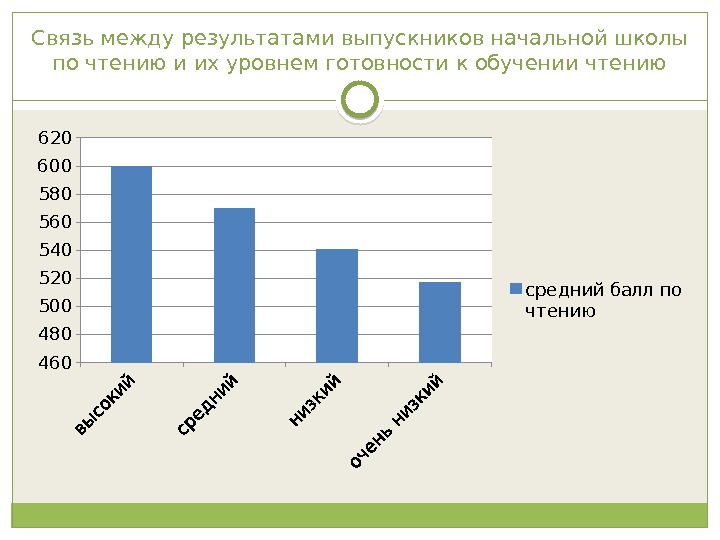 Связь между результатами выпускников начальной школы по чтению и их уровнем готовности к обучении чтению

620
600
580
560
540
520
500
480
460

высокий
средний
низкий
очень низкий

средний балл по чтению